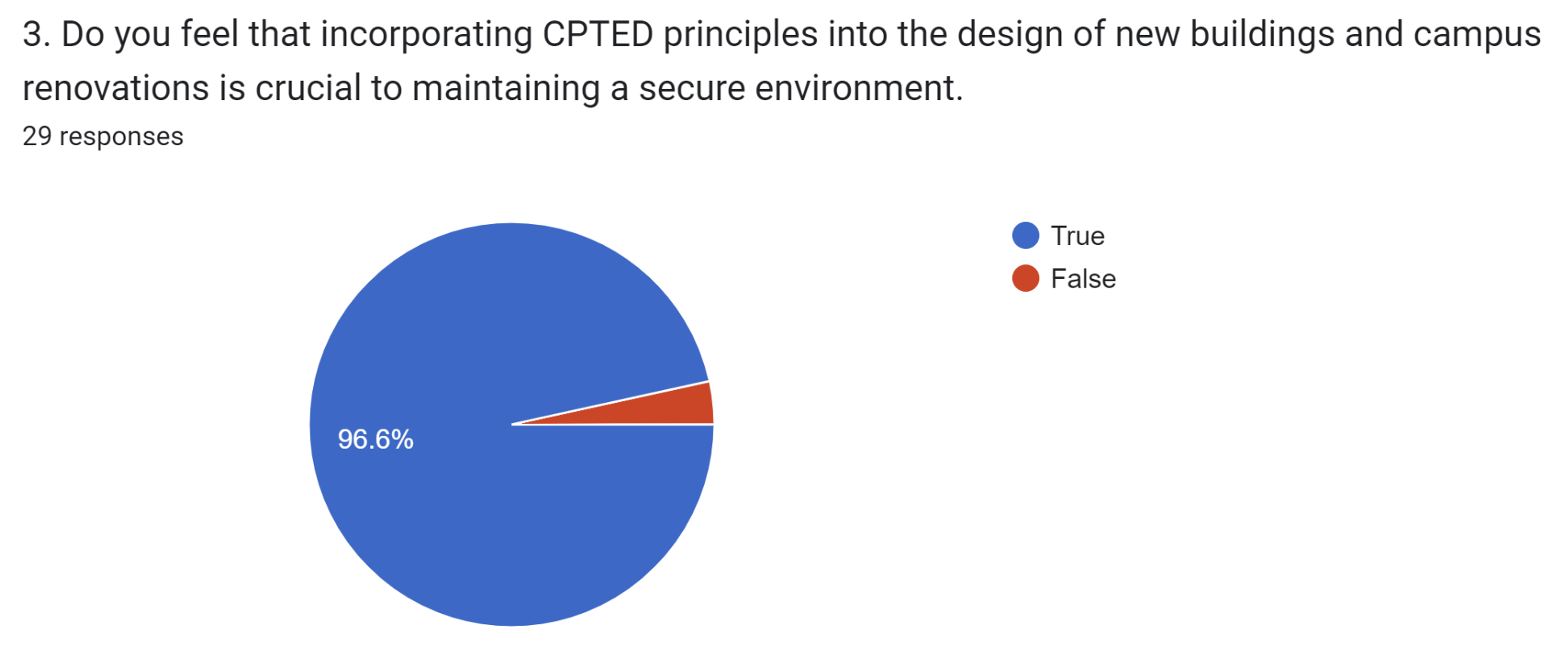 3. Do you feel that incorporating CPTED principles into the design of new buildings and campus renovations is crucial to maintaining a secure environment.
29 responses

96.6%

True
False